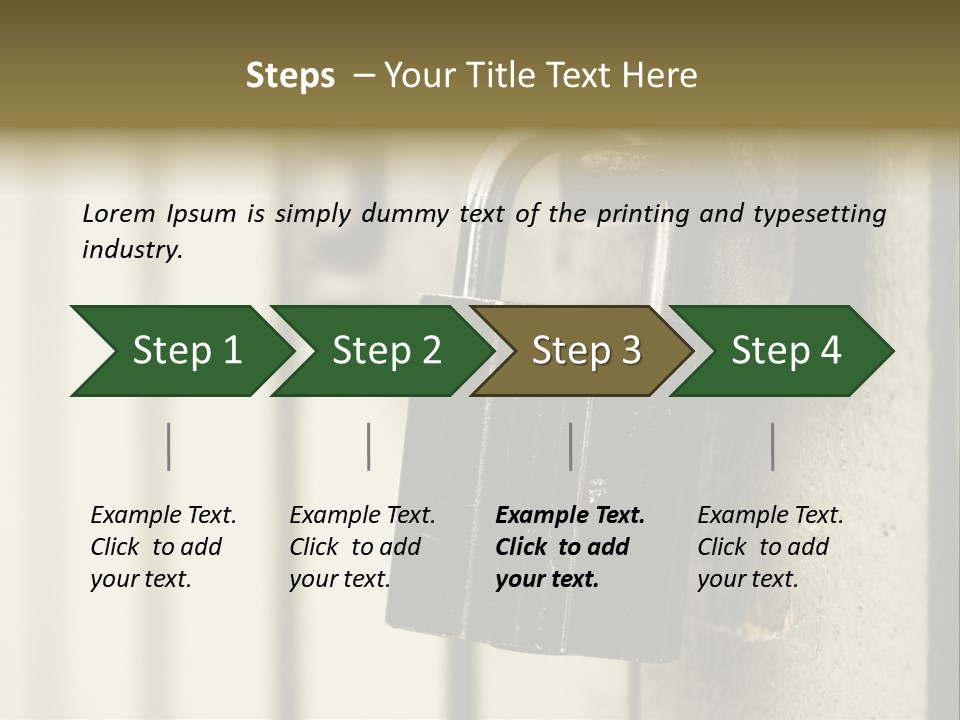 Steps – Your Title Text Here

Lorem Ipsum is simply dummy text of the printing and typesetting industry.

Step 1

Step 2

Step 3

Step 4

Example Text. Click to add your text.

Example Text. Click to add your text.

Example Text. Click to add your text.

Example Text. Click to add your text.